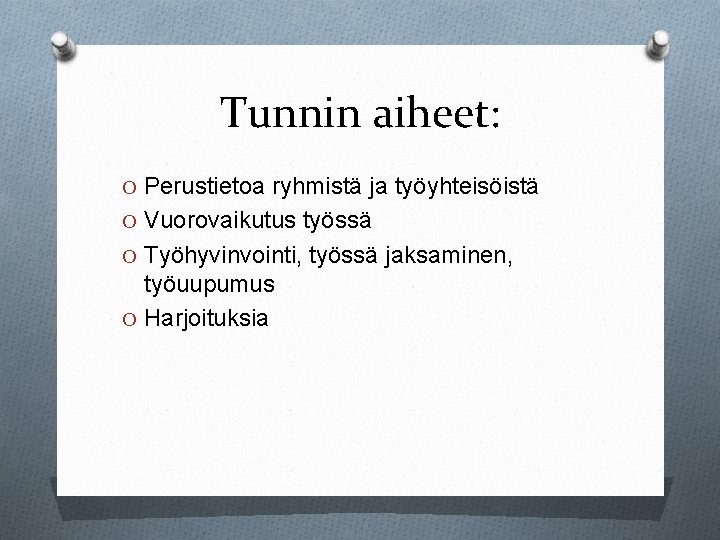 Tunnin aiheet:

O Perustietoa ryhmistä ja työyhteisöistä
O Vuorovaikutus työssä
O Työhyvinvointi, työssä jaksaminen, työuupumus
O Harjoituksia